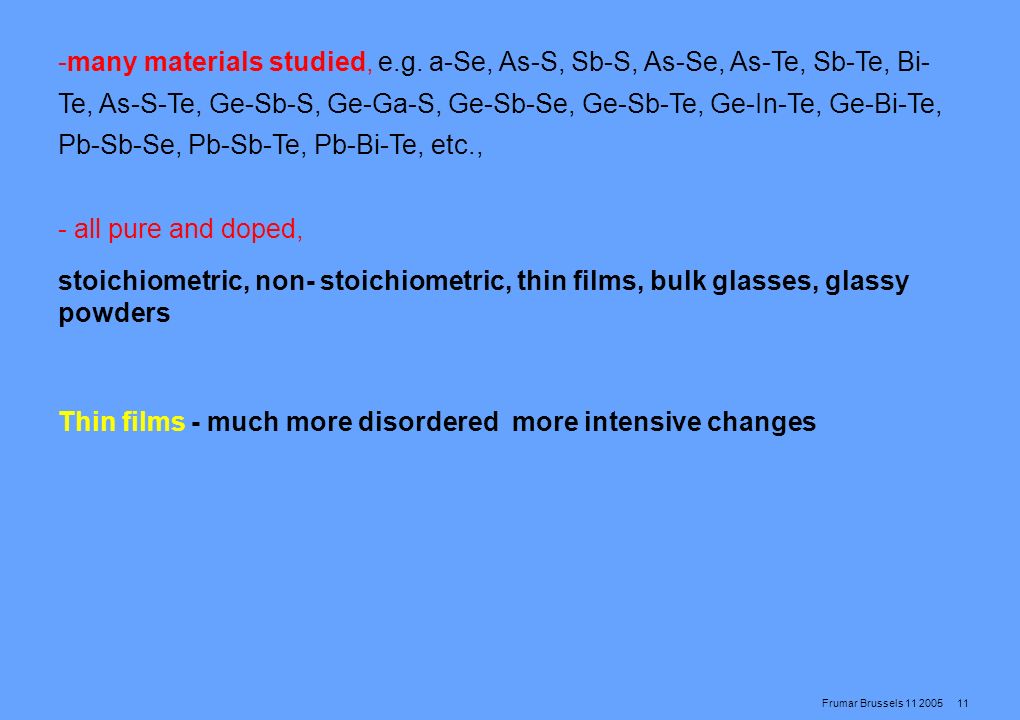 -many materials studied, e.g. a-Se, As-S, Sb-S, As-Se, As-Te, Sb-Te, Bi-Te, As-S-Te, Ge-Sb-S, Ge-Ga-S, Ge-Sb-Se, Ge-Sb-Te, Ge-In-Te, Ge-Bi-Te, Pb-Sb-Se, Pb-Sb-Te, Pb-Bi-Te, etc.,

- all pure and doped,

stoichiometric, non- stoichiometric, thin films, bulk glasses, glassy powders

Thin films - much more disordered more intensive changes

Frumar Brussels 11 2005 11